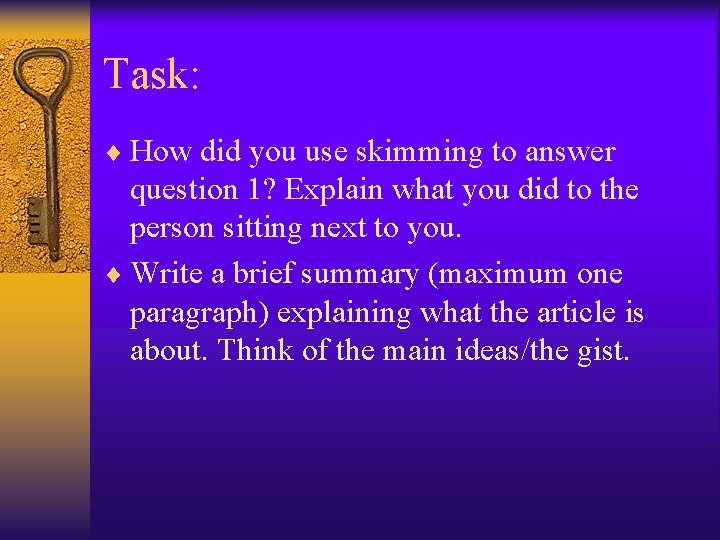 Task:

♦ How did you use skimming to answer question 1? Explain what you did to the person sitting next to you.

♦ Write a brief summary (maximum one paragraph) explaining what the article is about. Think of the main ideas/the gist.